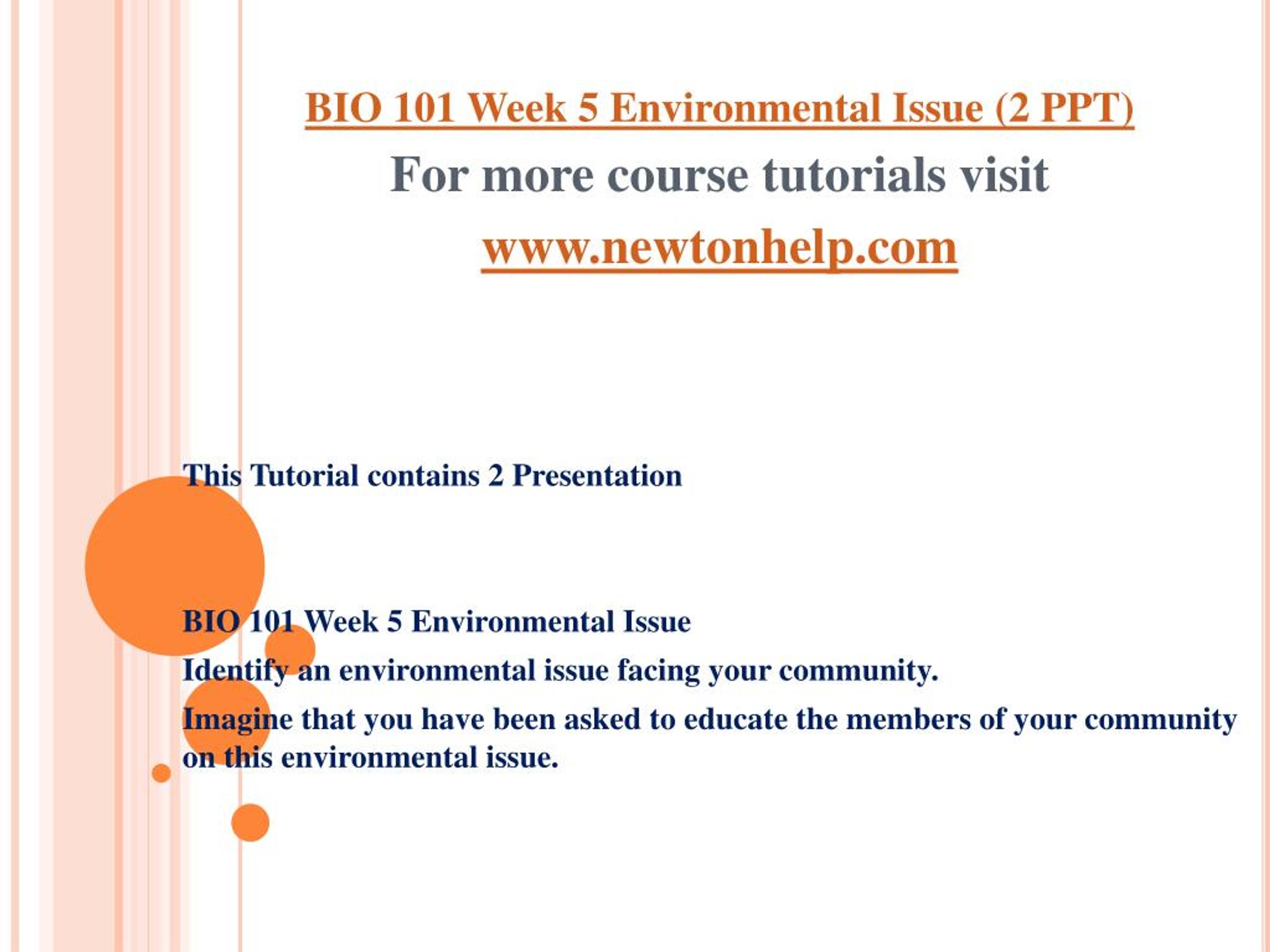 BIO 101 Week 5 Environmental Issue (2 PPT)

For more course tutorials visit

www.newtonhelp.com

This Tutorial contains 2 Presentation

BIO 101 Week 5 Environmental Issue

Identify an environmental issue facing your community.

Imagine that you have been asked to educate the members of your community on this environmental issue.